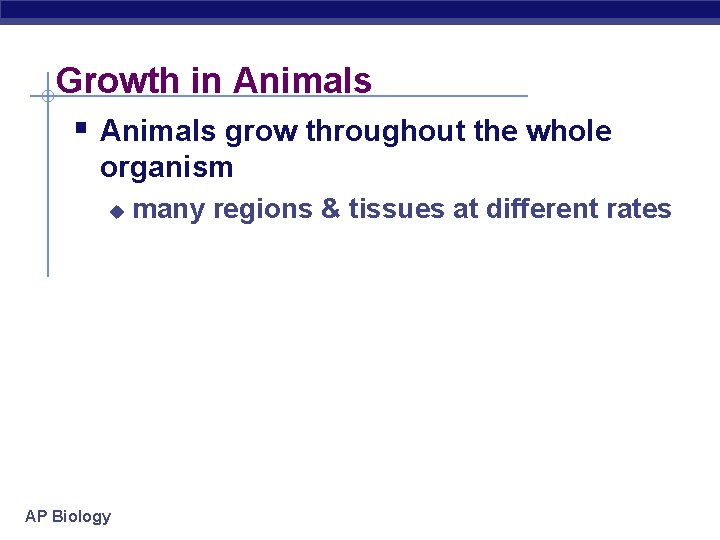 Growth in Animals

Animals grow throughout the whole organism

many regions & tissues at different rates

AP Biology